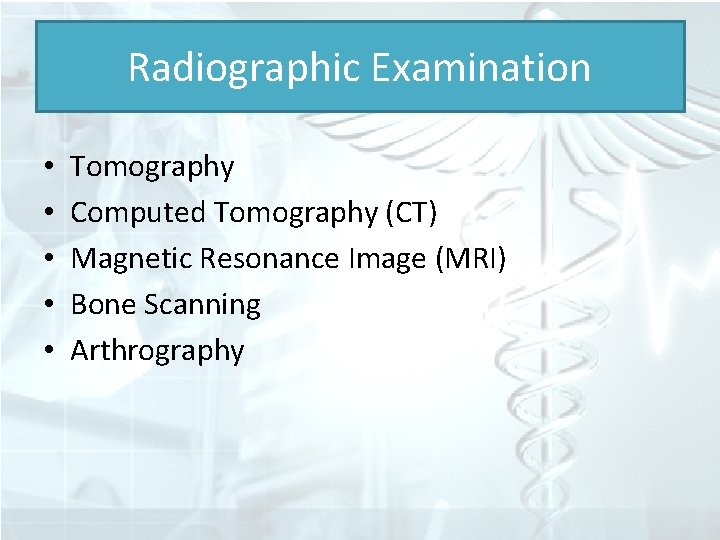 Radiographic Examination

• Tomography
• Computed Tomography (CT)
• Magnetic Resonance Image (MRI)
• Bone Scanning
• Arthrography